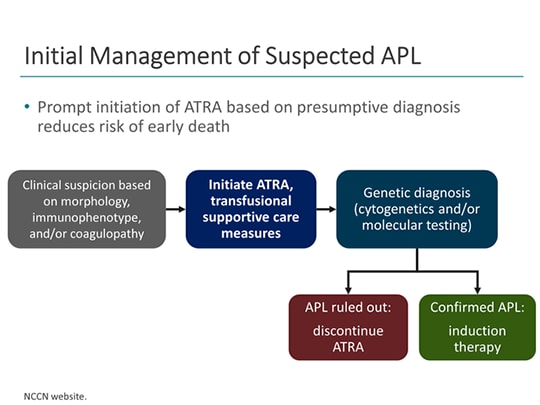 Initial Management of Suspected APL

• Prompt initiation of ATRA based on presumptive diagnosis reduces risk of early death

Clinical suspicion based on morphology, immunophenotype, and/or coagulopathy

Initiate ATRA, transfusional supportive care measures

Genetic diagnosis (cytogenetics and/or molecular testing)

APL ruled out: discontinue ATRA

Confirmed APL: induction therapy

NCCN website.